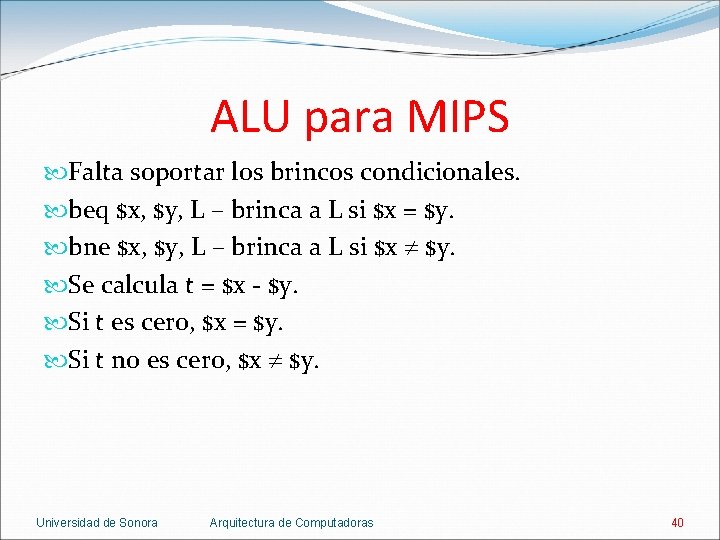 ALU para MIPS

Falta soportar los brincos condicionales.

beq \$x, \$y, L – brinca a L si \$x = \$y.

bne \$x, \$y, L – brinca a L si \$x ≠ \$y.

Se calcula t = \$x - \$y.

Si t es cero, \$x = \$y.

Si t no es cero, \$x ≠ \$y.

Universidad de Sonora Arquitectura de Computadoras 40